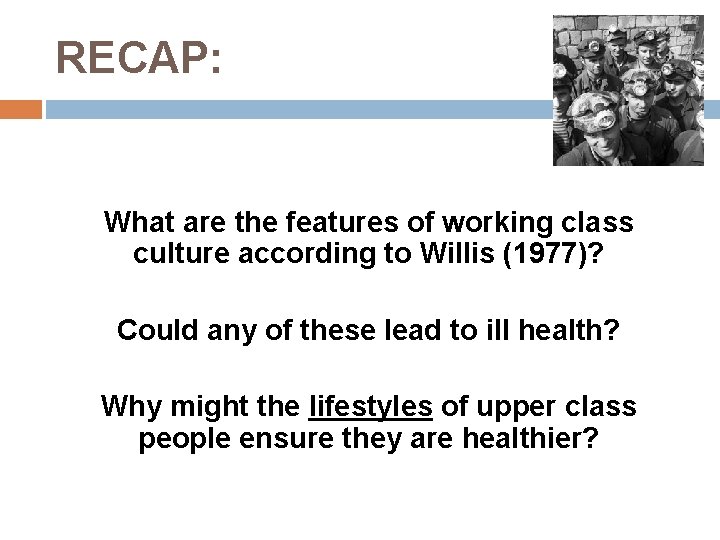 RECAP:

What are the features of working class culture according to Willis (1977)?

Could any of these lead to ill health?

Why might the lifestyles of upper class people ensure they are healthier?